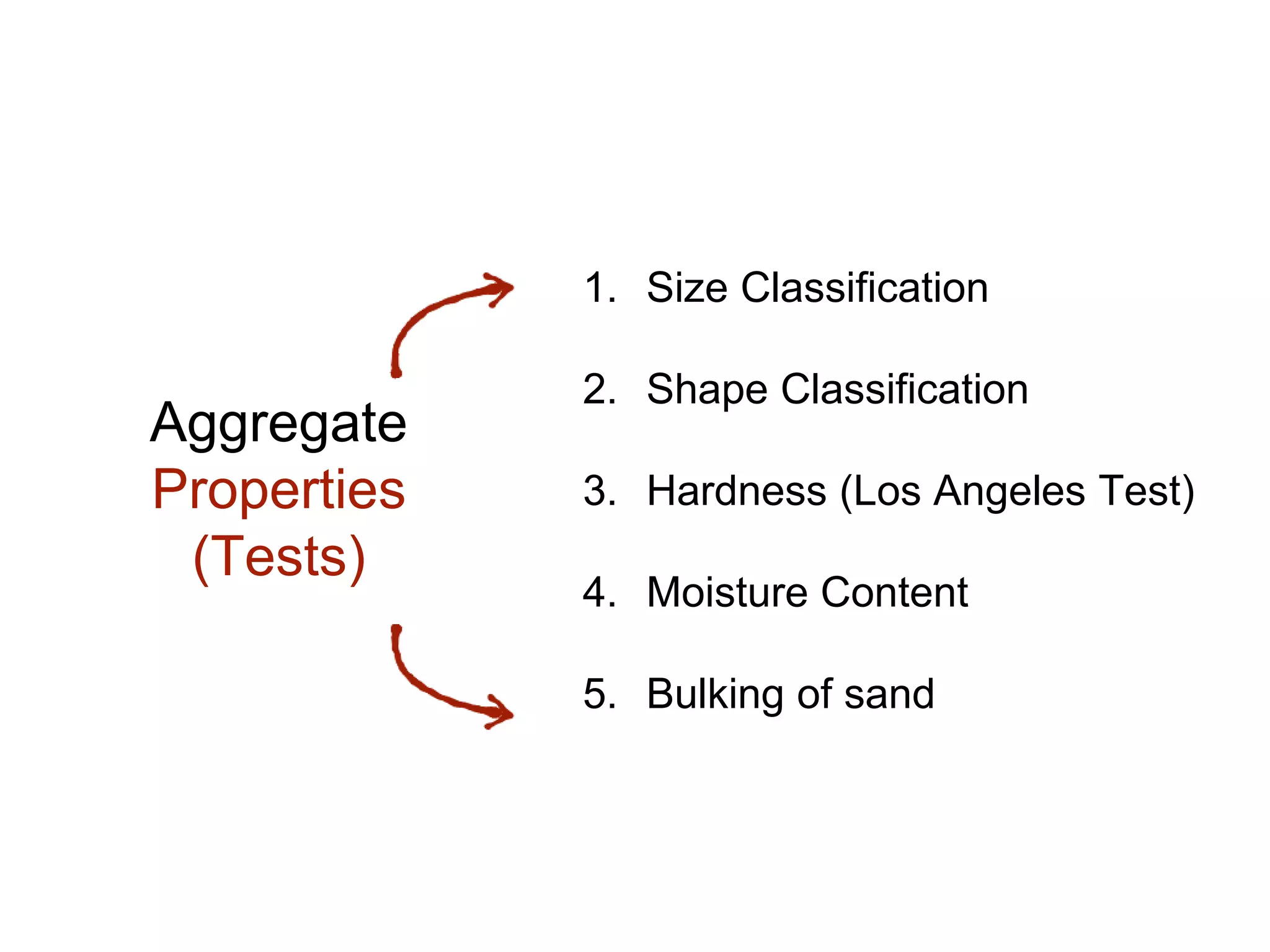 Aggregate
Properties
(Tests)

1. Size Classification
2. Shape Classification
3. Hardness (Los Angeles Test)
4. Moisture Content
5. Bulking of sand